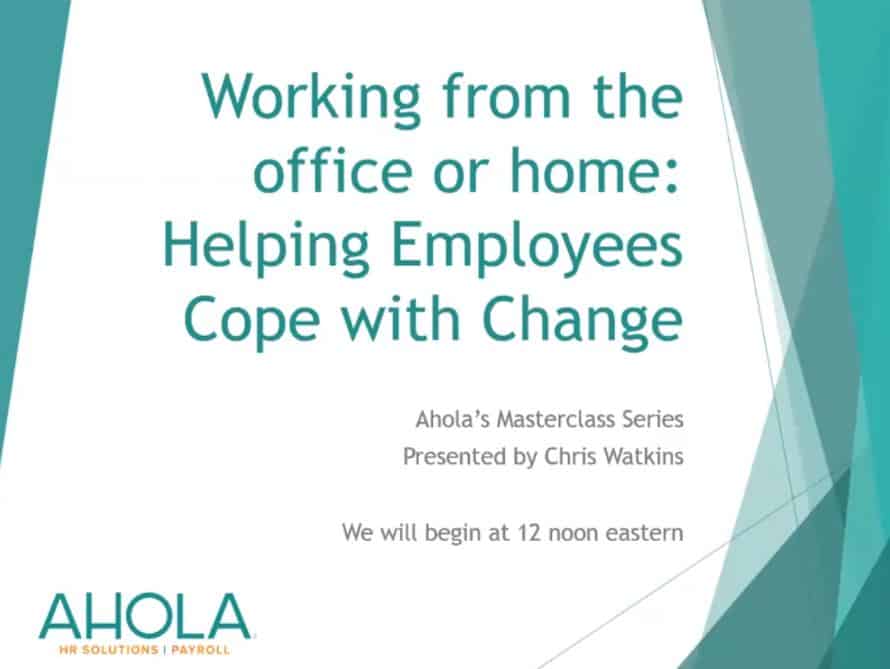 Working from the office or home: Helping Employees Cope with Change

Ahola's Masterclass Series
Presented by Chris Watkins

We will begin at 12 noon eastern

AHOLA
HR SOLUTIONS | PAYROLL